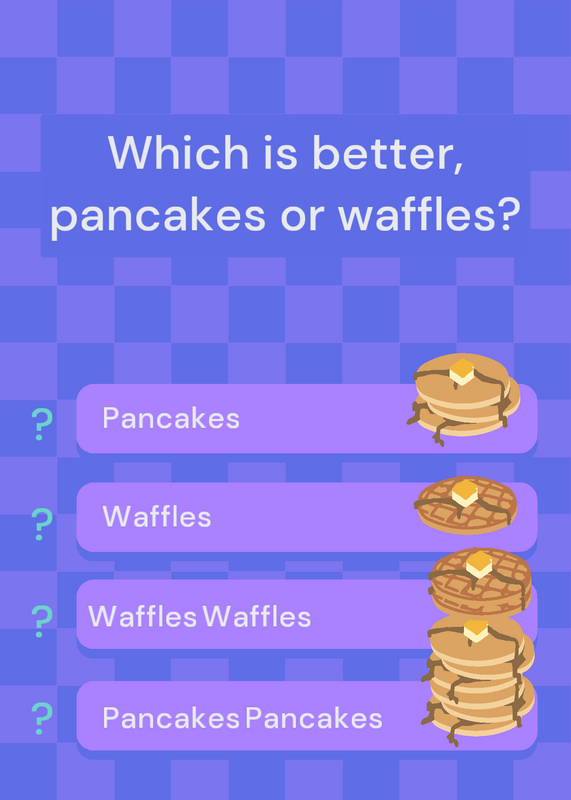 Which is better, pancakes or waffles?

? Pancakes

? Waffles

? Waffles Waffles

? Pancakes Pancakes